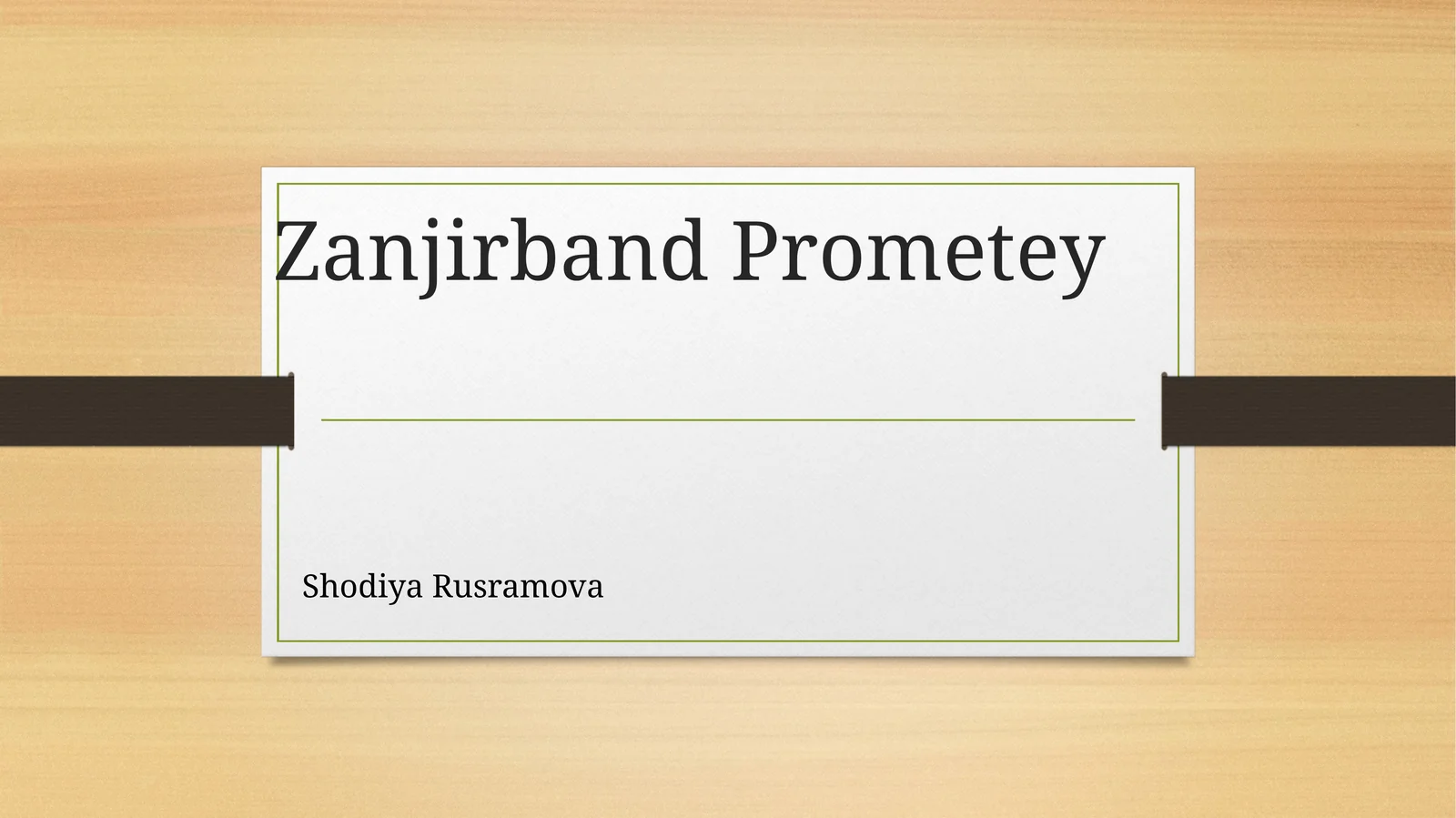 Zanjirband Prometey

Shodiya Rusramova